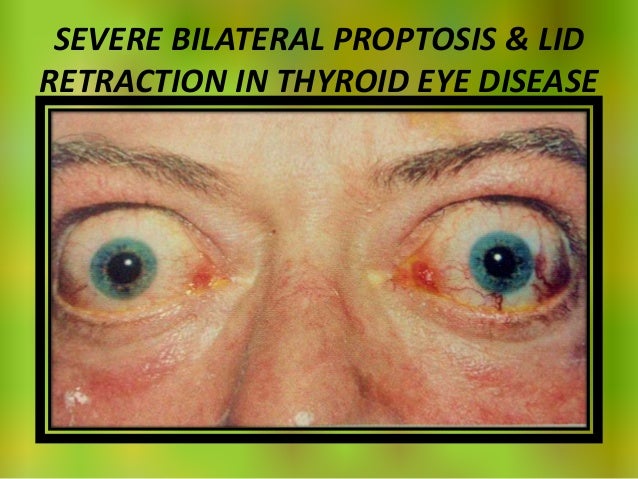 SEVERE BILATERAL PROPTOSIS & LID RETRACTION IN THYROID EYE DISEASE